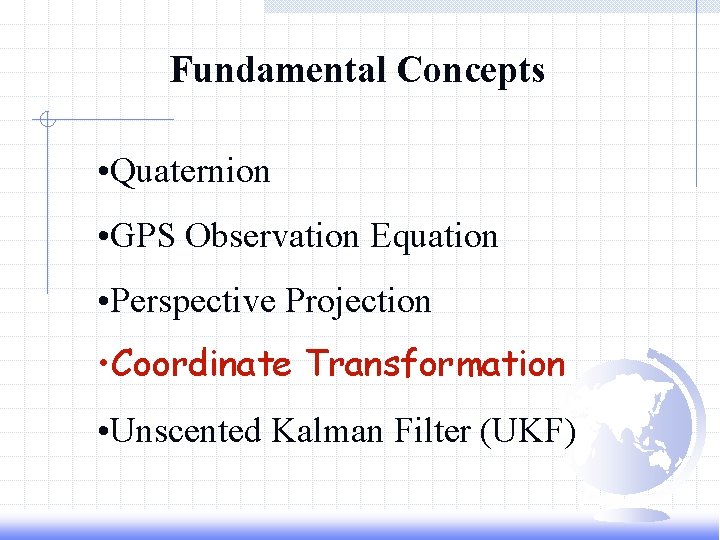 Fundamental Concepts

•Quaternion

•GPS Observation Equation

•Perspective Projection

•Coordinate Transformation

•Unscented Kalman Filter (UKF)